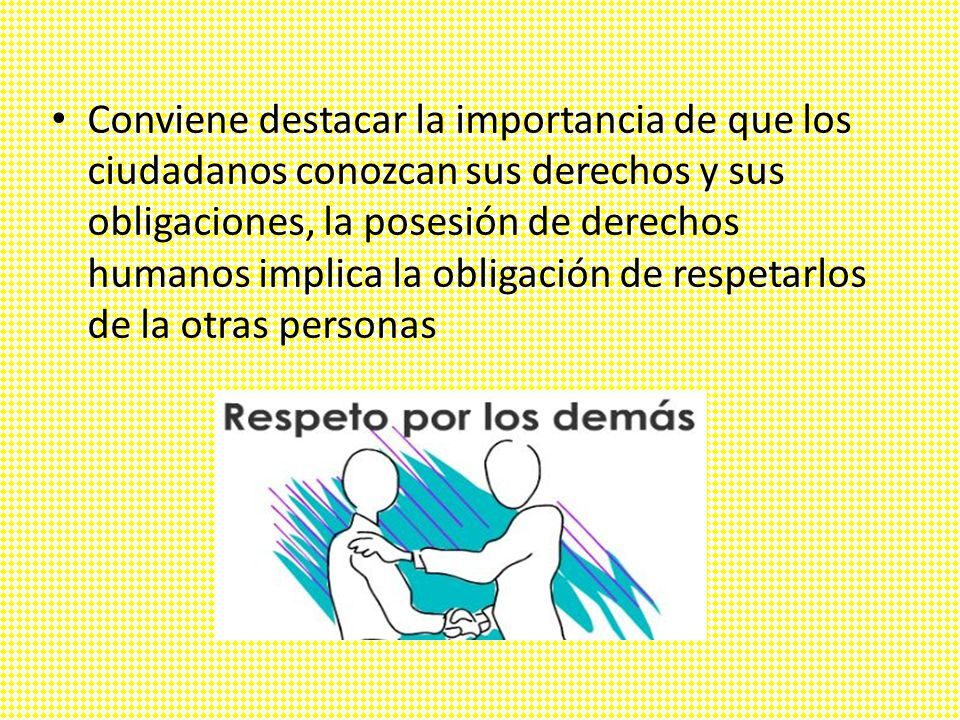 • Conviene destacar la importancia de que los ciudadanos conozcan sus derechos y sus obligaciones, la posesión de derechos humanos implica la obligación de respetarlos de la otras personas

Respeto por los demás